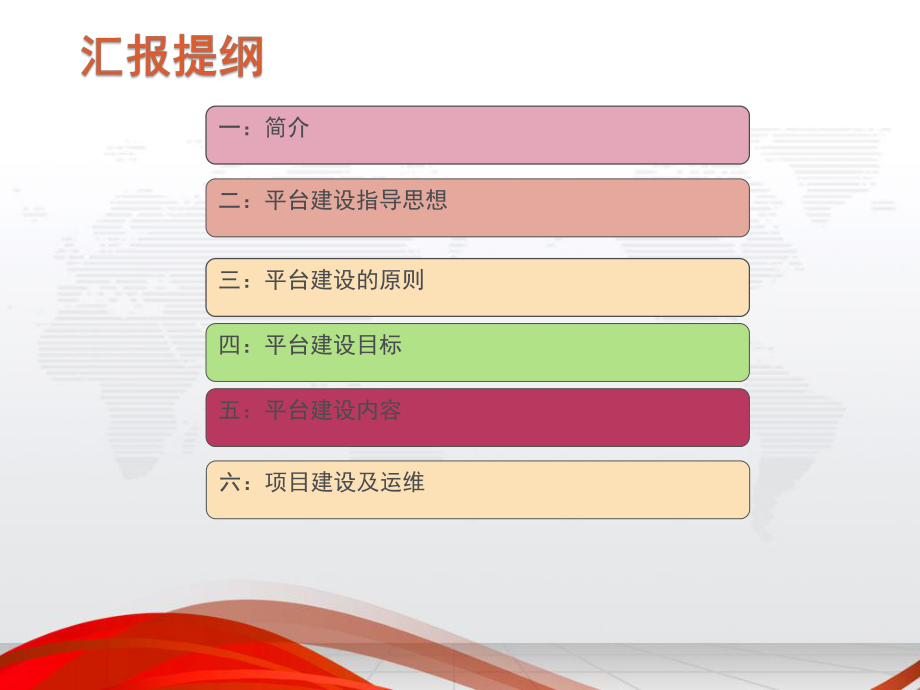 汇报提纲

一：简介

二：平台建设指导思想

三：平台建设的原则

四：平台建设目标

五：平台建设内容

六：项目建设及运维